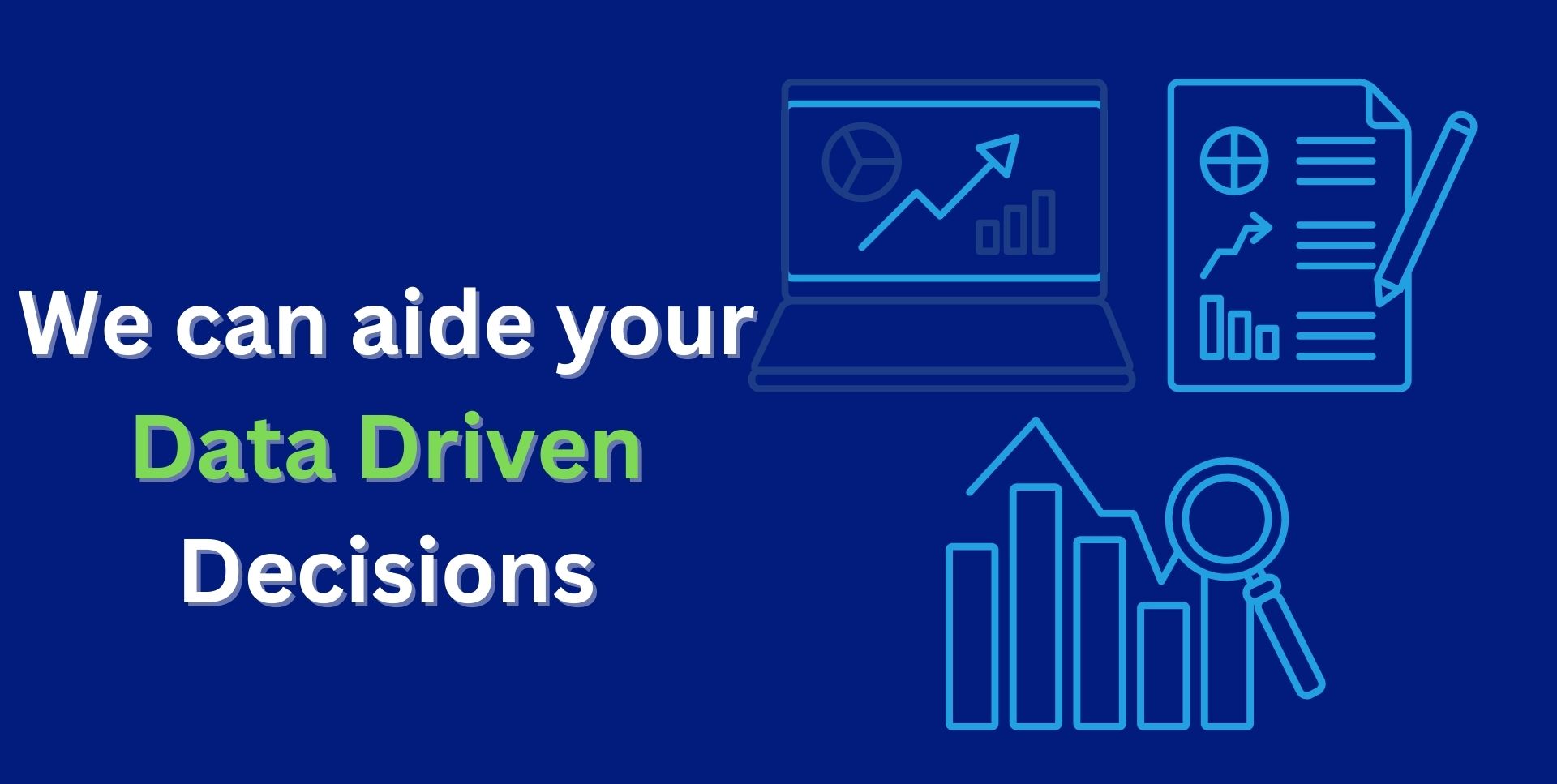 We can aide your
Data Driven
Decisions